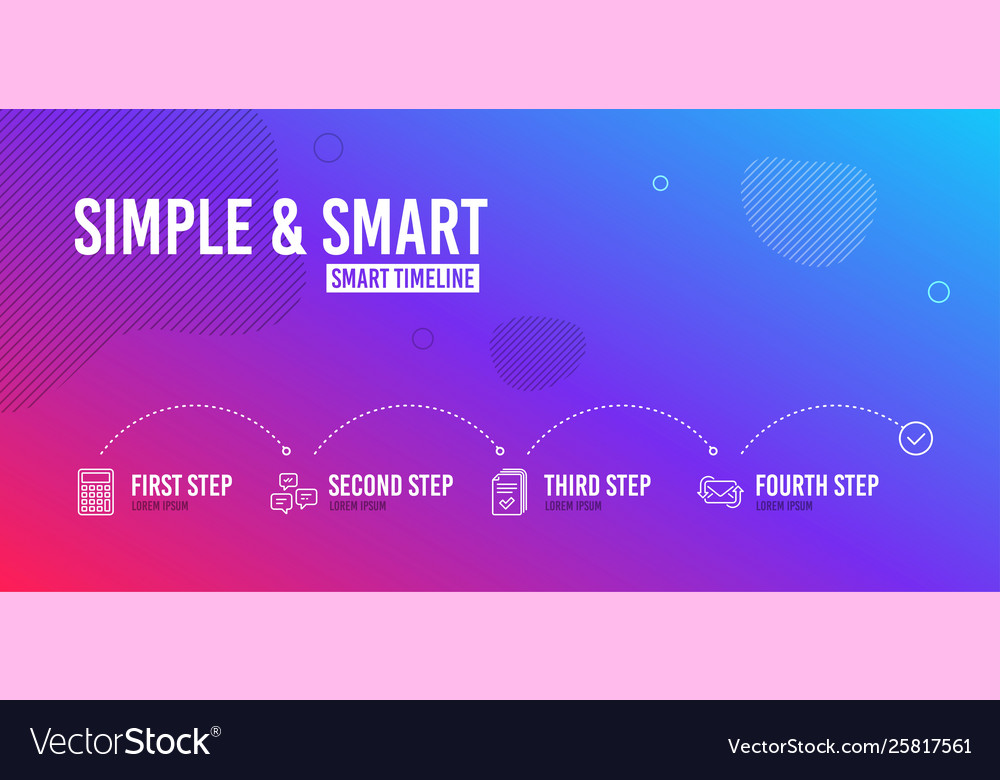 SIMPLE & SMART

SMART TIMELINE

FIRST STEP
LOREM IPSUM

SECOND STEP
LOREM IPSUM

THIRD STEP
LOREM IPSUM

FOURTH STEP
LOREM IPSUM

VectorStock®

VectorStock.com/25817561